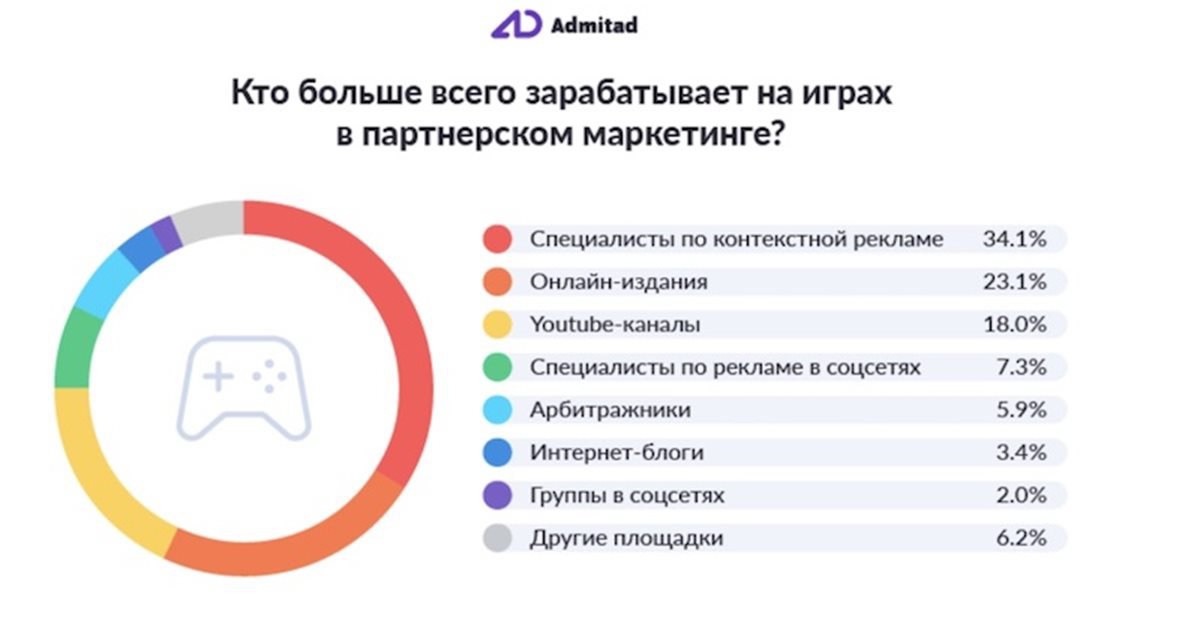 Admitad

Кто больше всего зарабатывает на играх в партнерском маркетинге?

| | |
|---|---|
| Специалисты по контекстной рекламе | 34.1% |
| Онлайн-издания | 23.1% |
| Youtube-каналы | 18.0% |
| Специалисты по рекламе в соцсетях | 7.3% |
| Арбитражники | 5.9% |
| Интернет-блоги | 3.4% |
| Группы в соцсетях | 2.0% |
| Другие площадки | 6.2% |